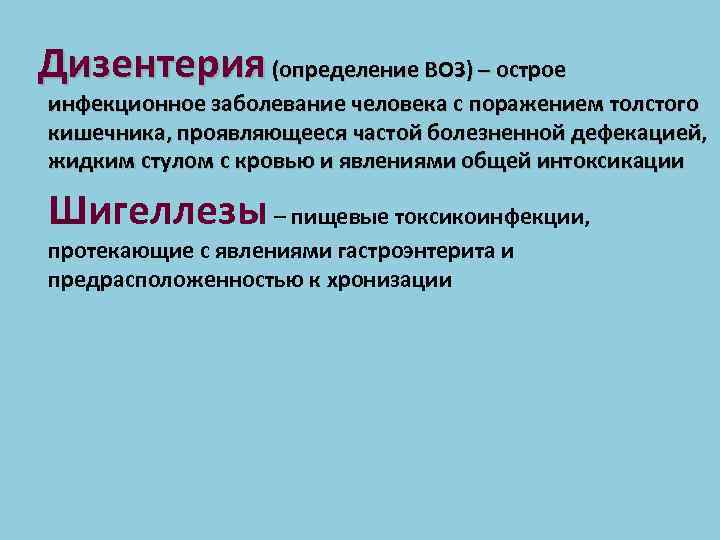 Дизентерия (определение ВОЗ) – острое инфекционное заболевание человека с поражением толстого кишечника, проявляющееся частой болезненной дефекацией, жидким стулом с кровью и явлениями общей интоксикации

Шигеллезы – пищевые токсикоинфекции, протекающие с явлениями гастроэнтерита и предрасположенностью к хронизации